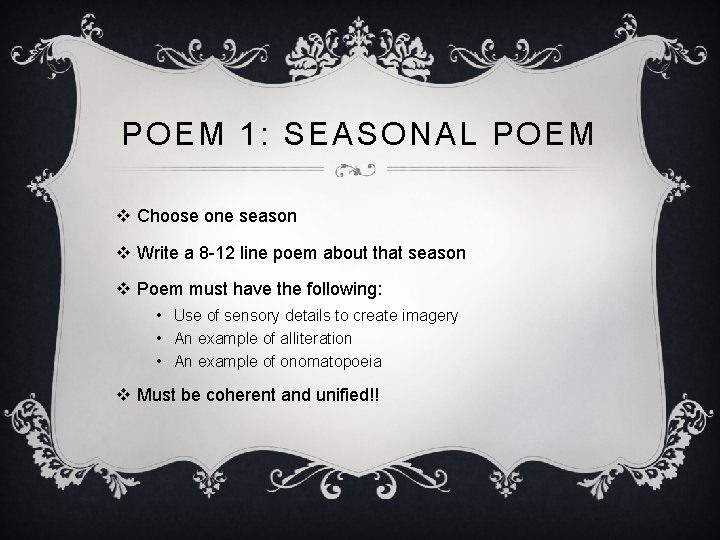 POEM 1: SEASONAL POEM

❖ Choose one season

❖ Write a 8-12 line poem about that season

❖ Poem must have the following:

• Use of sensory details to create imagery
• An example of alliteration
• An example of onomatopoeia

❖ Must be coherent and unified!!